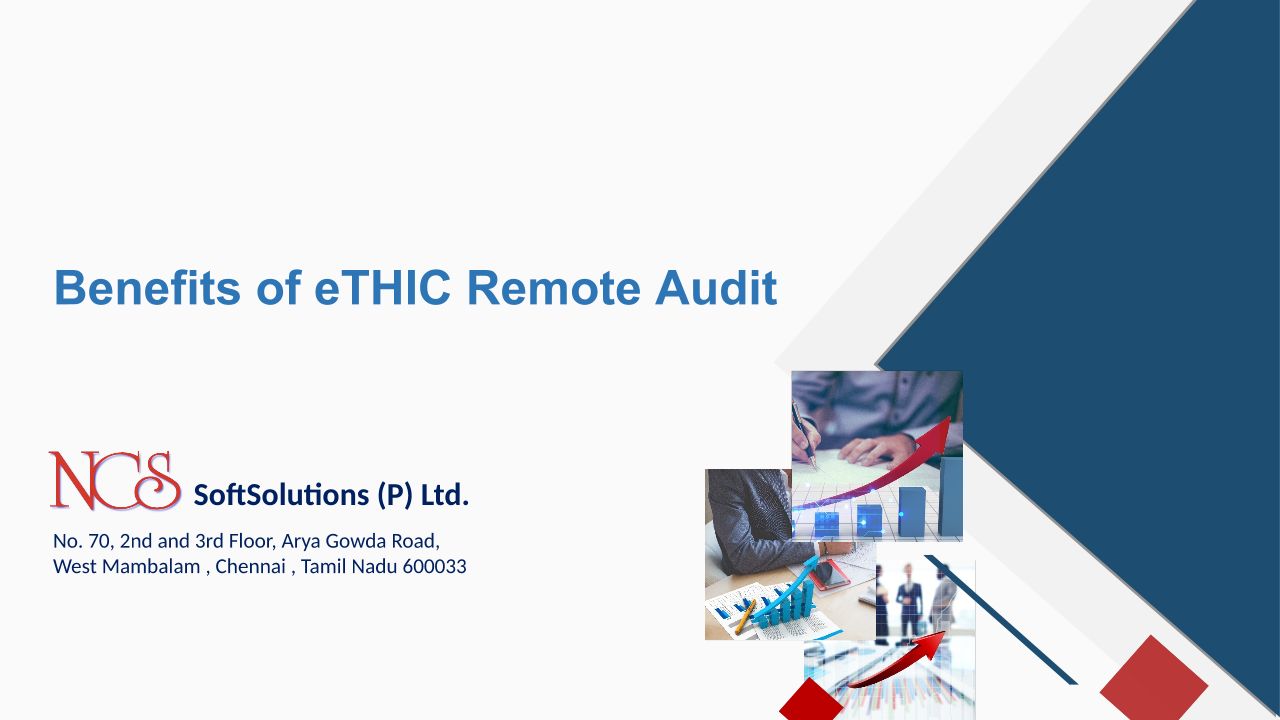 Benefits of eTHIC Remote Audit

NCS SoftSolutions (P) Ltd.

No. 70, 2nd and 3rd Floor, Arya Gowda Road, West Mambalam , Chennai , Tamil Nadu 600033